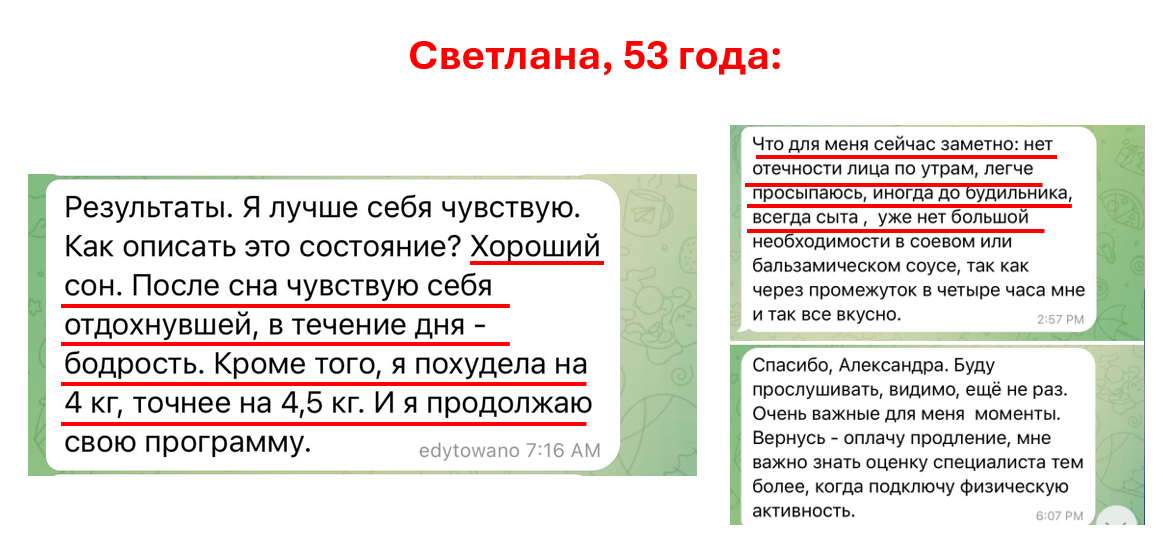 Светлана, 53 года:

Результаты. Я лучше себя чувствую. Как описать это состояние? Хороший сон. После сна чувствую себя отдохнувшей, в течение дня - бодрость. Кроме того, я похудела на 4 кг, точнее на 4,5 кг. И я продолжаю свою программу.
edytowano 7:16 AM

Что для меня сейчас заметно: нет отечности лица по утрам, легче просыпаюсь, иногда до будильника, всегда сыта , уже нет большой необходимости в соевом или бальзамическом соусе, так как через промежуток в четыре часа мне и так все вкусно.
2:57 PM

Спасибо, Александра. Буду прослушивать, видимо, ещё не раз. Очень важные для меня моменты. Вернусь - оплачу продление, мне важно знать оценку специалиста тем более, когда подключу физическую активность.
6:07 PM